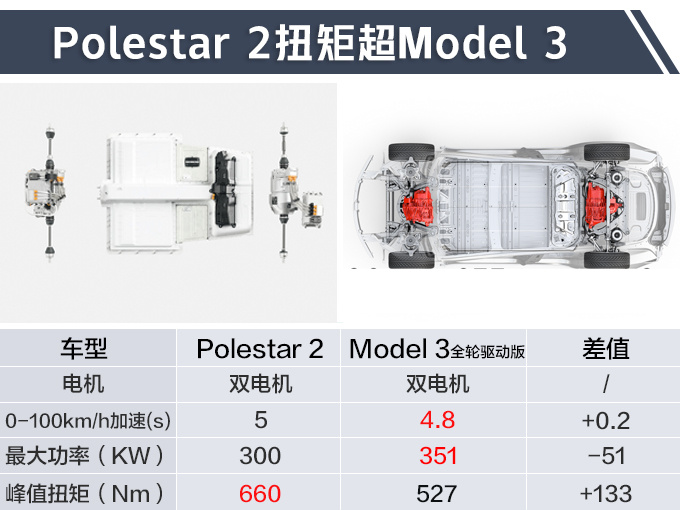 Polestar 2扭矩超Model 3

| 车型 | Polestar 2 | Model 3全轮驱动版 | 差值 |
|---|---|---|---|
| 电机 | 双电机 | 双电机 | / |
| 0-100km/h加速(s) | 5 | 4.8 | +0.2 |
| 最大功率（KW） | 300 | 351 | -51 |
| 峰值扭矩（Nm） | 660 | 527 | +133 |